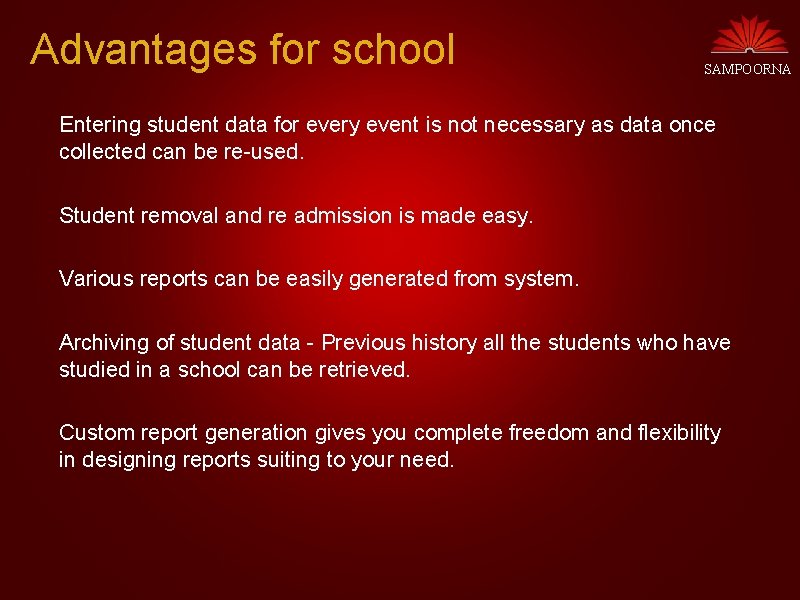 Advantages for school

SAMPOORNA

Entering student data for every event is not necessary as data once collected can be re-used.

Student removal and re admission is made easy.

Various reports can be easily generated from system.

Archiving of student data - Previous history all the students who have studied in a school can be retrieved.

Custom report generation gives you complete freedom and flexibility in designing reports suiting to your need.